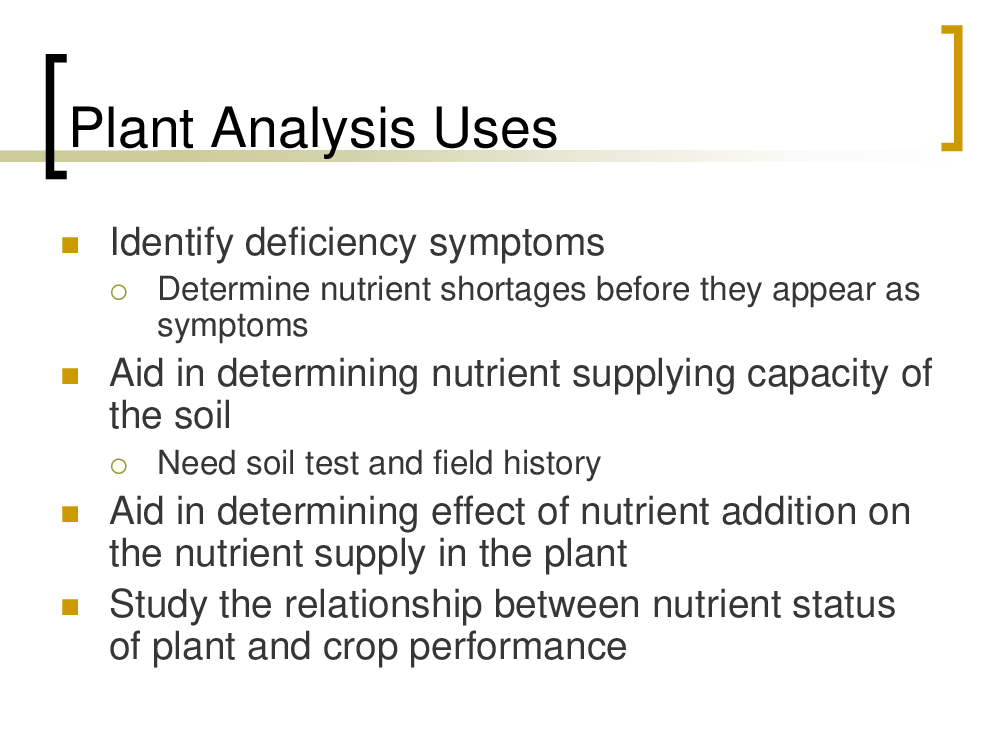 Plant Analysis Uses

- Identify deficiency symptoms
  - Determine nutrient shortages before they appear as symptoms
- Aid in determining nutrient supplying capacity of the soil
  - Need soil test and field history
- Aid in determining effect of nutrient addition on the nutrient supply in the plant
- Study the relationship between nutrient status of plant and crop performance